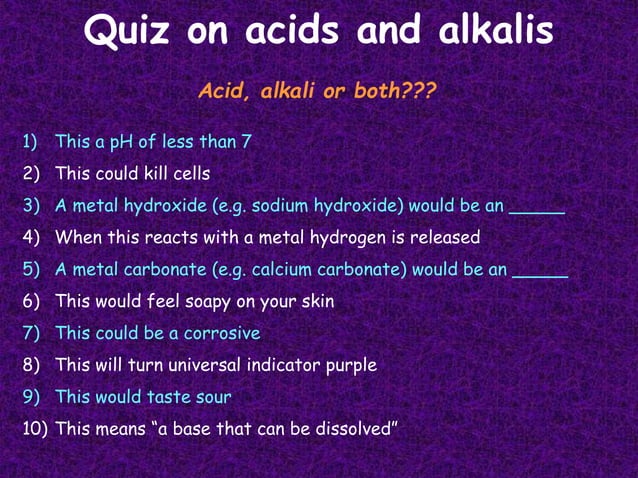 Quiz on acids and alkalis

Acid, alkali or both???

1) This a pH of less than 7
2) This could kill cells
3) A metal hydroxide (e.g. sodium hydroxide) would be an _____
4) When this reacts with a metal hydrogen is released
5) A metal carbonate (e.g. calcium carbonate) would be an _____
6) This would feel soapy on your skin
7) This could be a corrosive
8) This will turn universal indicator purple
9) This would taste sour
10) This means "a base that can be dissolved"